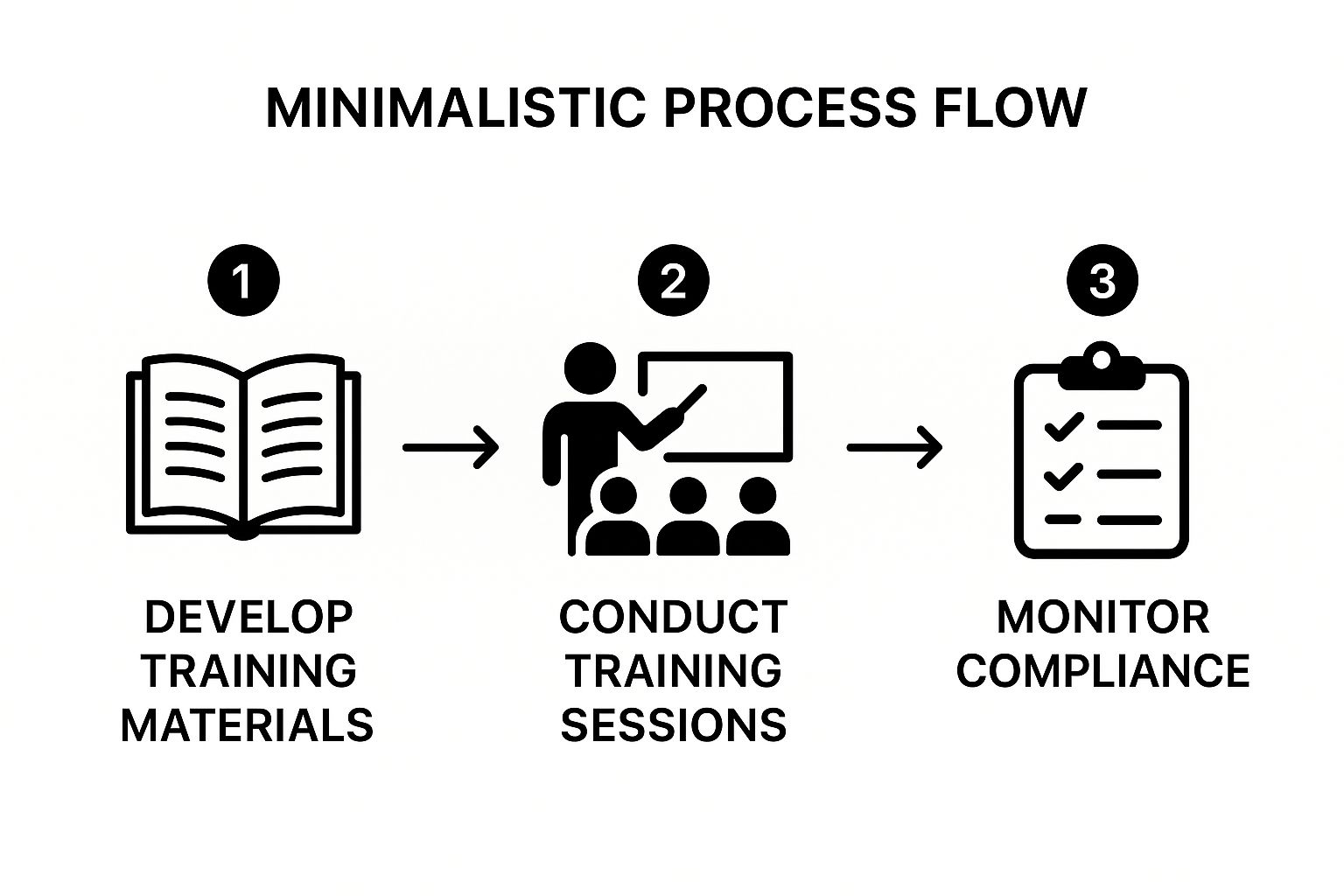 MINIMALISTIC PROCESS FLOW

1

DEVELOP TRAINING MATERIALS

2

CONDUCT TRAINING SESSIONS

3

MONITOR COMPLIANCE